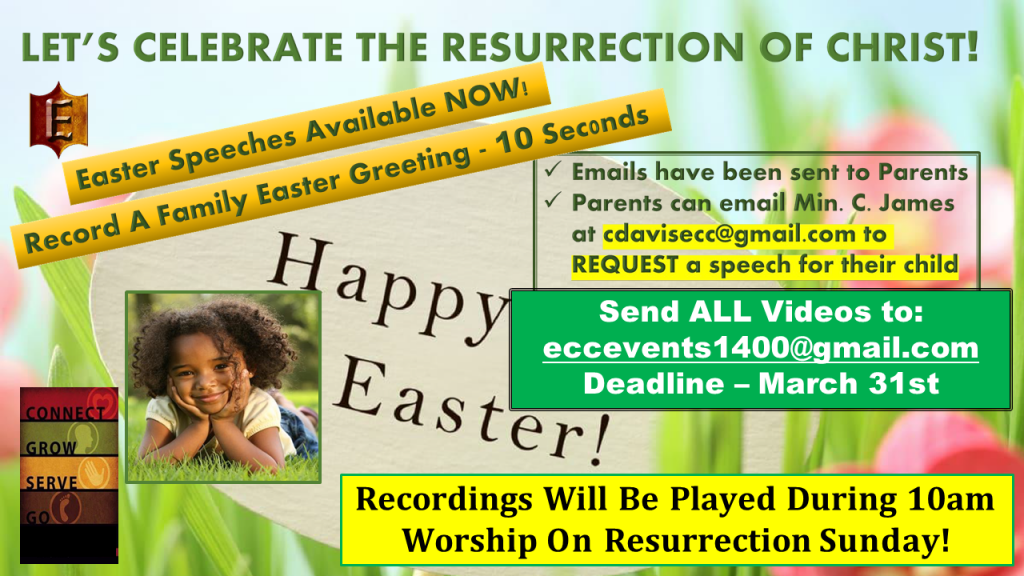 LET'S CELEBRATE THE RESURRECTION OF CHRIST!

E

Easter Speeches Available NOW!

Record A Family Easter Greeting - 10 Seconds

✓ Emails have been sent to Parents
✓ Parents can email Min. C. James at cdavisecc@gmail.com to REQUEST a speech for their child

Happy Easter!

Send ALL Videos to:
eccevents1400@gmail.com
Deadline – March 31st

CONNECT
GROW
SERVE
GO

Recordings Will Be Played During 10am Worship On Resurrection Sunday!